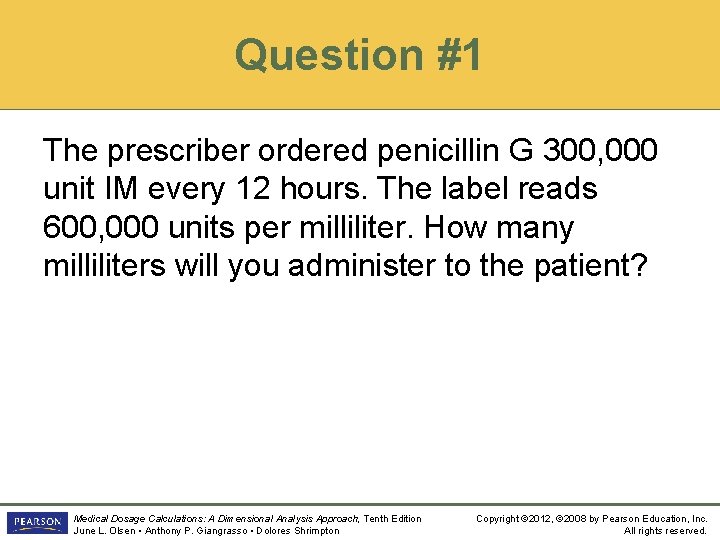 Question #1

The prescriber ordered penicillin G 300,000 unit IM every 12 hours. The label reads 600,000 units per milliliter. How many milliliters will you administer to the patient?

PEARSON

Medical Dosage Calculations: A Dimensional Analysis Approach, Tenth Edition
June L. Olsen • Anthony P. Giangrasso • Dolores Shrimpton

Copyright ©2012, ©2008 by Pearson Education, Inc.
All rights reserved.